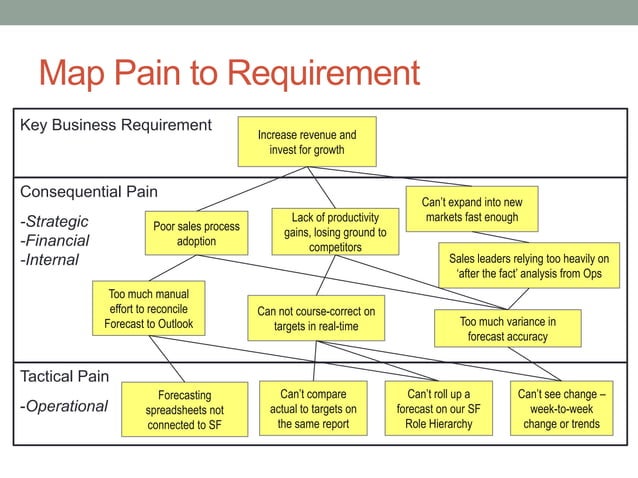 Map Pain to Requirement

Key Business Requirement

Increase revenue and invest for growth

Consequential Pain

-Strategic
-Financial
-Internal

Poor sales process adoption

Lack of productivity gains, losing ground to competitors

Can't expand into new markets fast enough

Sales leaders relying too heavily on 'after the fact' analysis from Ops

Too much manual effort to reconcile Forecast to Outlook

Can not course-correct on targets in real-time

Too much variance in forecast accuracy

Tactical Pain

-Operational

Forecasting spreadsheets not connected to SF

Can't compare actual to targets on the same report

Can't roll up a forecast on our SF Role Hierarchy

Can't see change – week-to-week change or trends